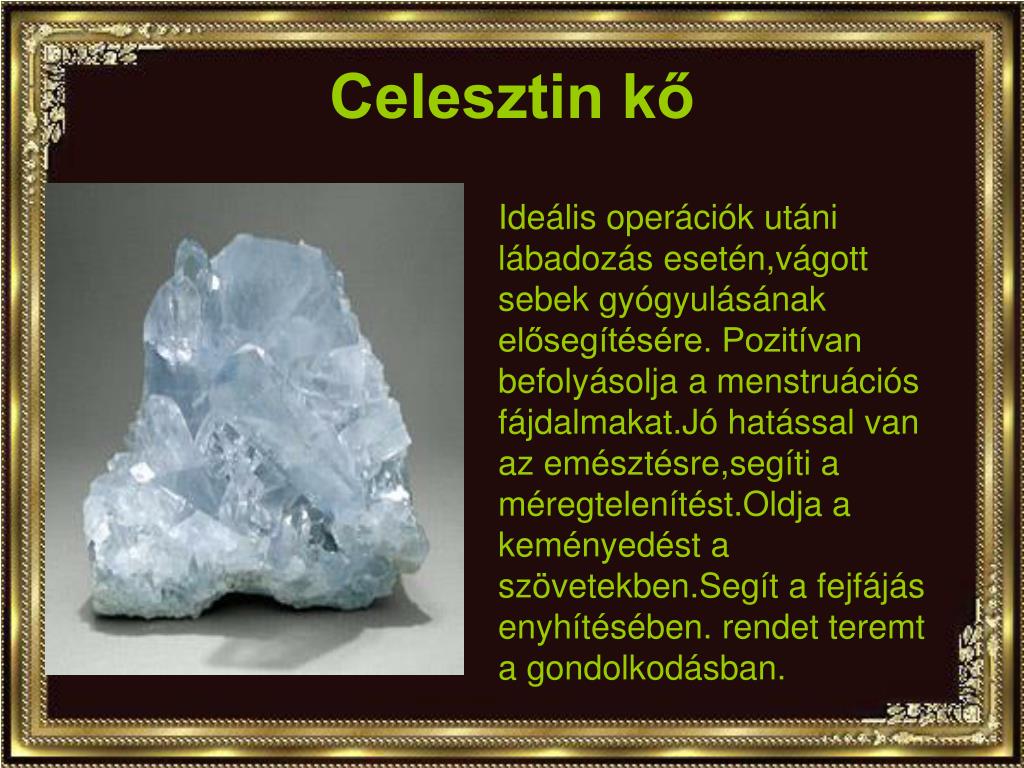 Celesztin kő

Ideális operációk utáni lábadozás esetén,vágott sebek gyógyulásának elősegítésére. Pozitívan befolyásolja a menstruációs fájdalmakat.Jó hatással van az emésztésre,segíti a méregtelenítést.Oldja a keményedést a szövetekben.Segít a fejfájás enyhítésében. rendet teremt a gondolkodásban.